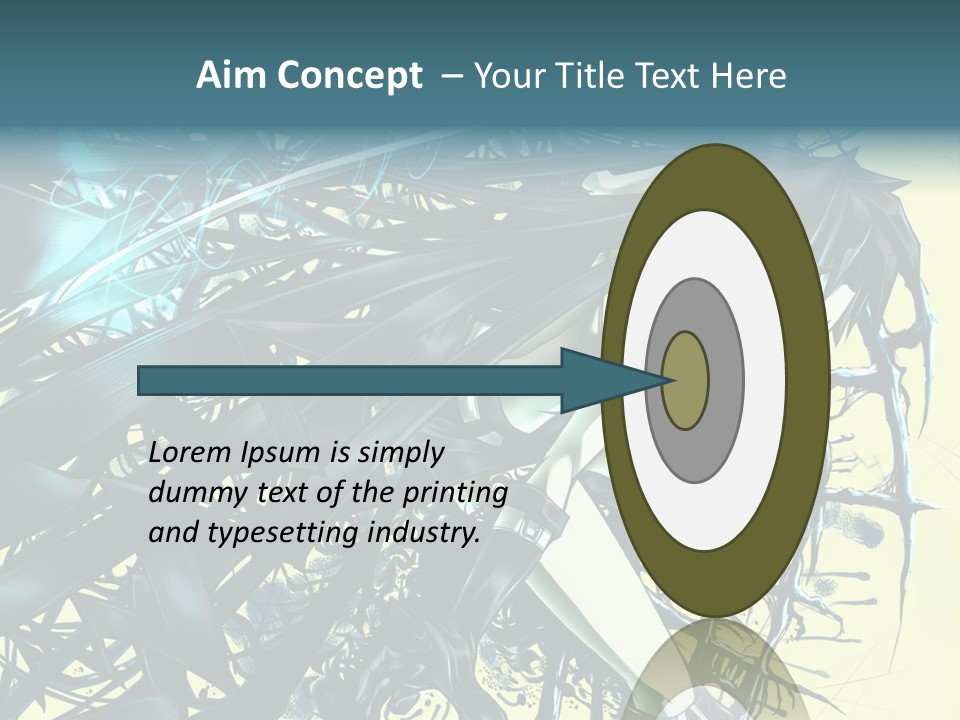 Aim Concept – Your Title Text Here

Lorem Ipsum is simply dummy text of the printing and typesetting industry.